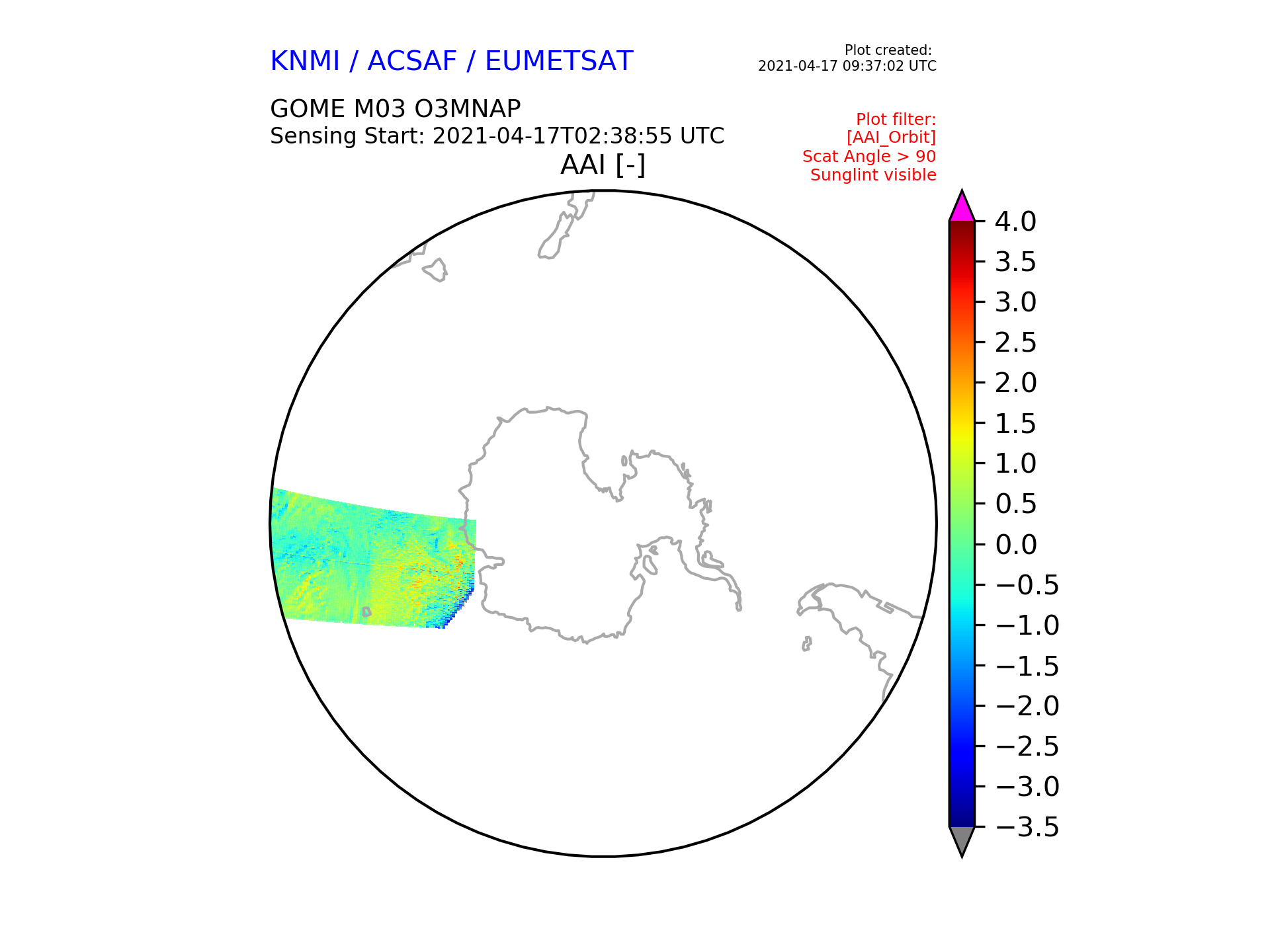 KNMI / ACSAF / EUMETSAT

Plot created:
2021-04-17 09:37:02 UTC

GOME M03 O3MNAP
Sensing Start: 2021-04-17T02:38:55 UTC

Plot filter:
[AAI_Orbit]
Scat Angle > 90
Sunglint visible

AAI [-]

4.0
3.5
3.0
2.5
2.0
1.5
1.0
0.5
0.0
−0.5
−1.0
−1.5
−2.0
−2.5
−3.0
−3.5